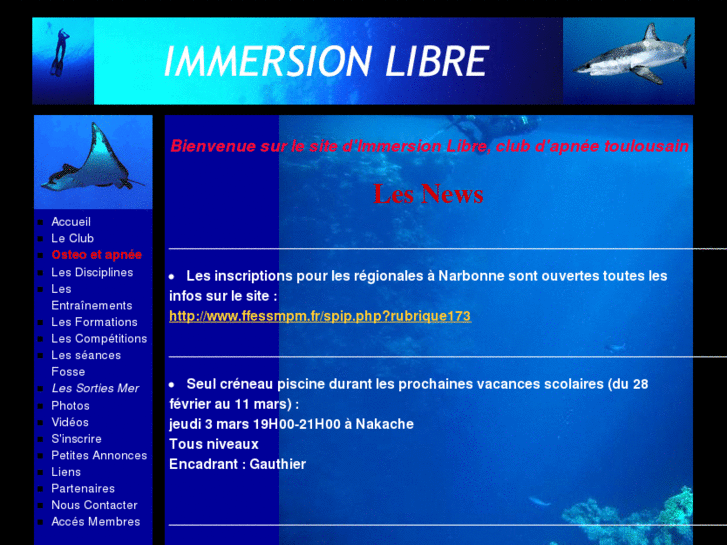 IMMERSION LIBRE

Accueil
Le Club
Osteo et apnée
Les Disciplines
Les Entraînements
Les Formations
Les Compétitions
Les séances Fosse
Les Sorties Mer
Photos
Vidéos
S'inscrire
Petites Annonces
Liens
Partenaires
Nous Contacter
Accés Membres

Bienvenue sur le site d'Immersion Libre, club d'apnée toulousain

Les News

• Les inscriptions pour les régionales à Narbonne sont ouvertes toutes les infos sur le site : http://www.ffessmpm.fr/spip.php?rubrique173

• Seul créneau piscine durant les prochaines vacances scolaires (du 28 février au 11 mars) :
jeudi 3 mars 19H00-21H00 à Nakache
Tous niveaux
Encadrant : Gauthier